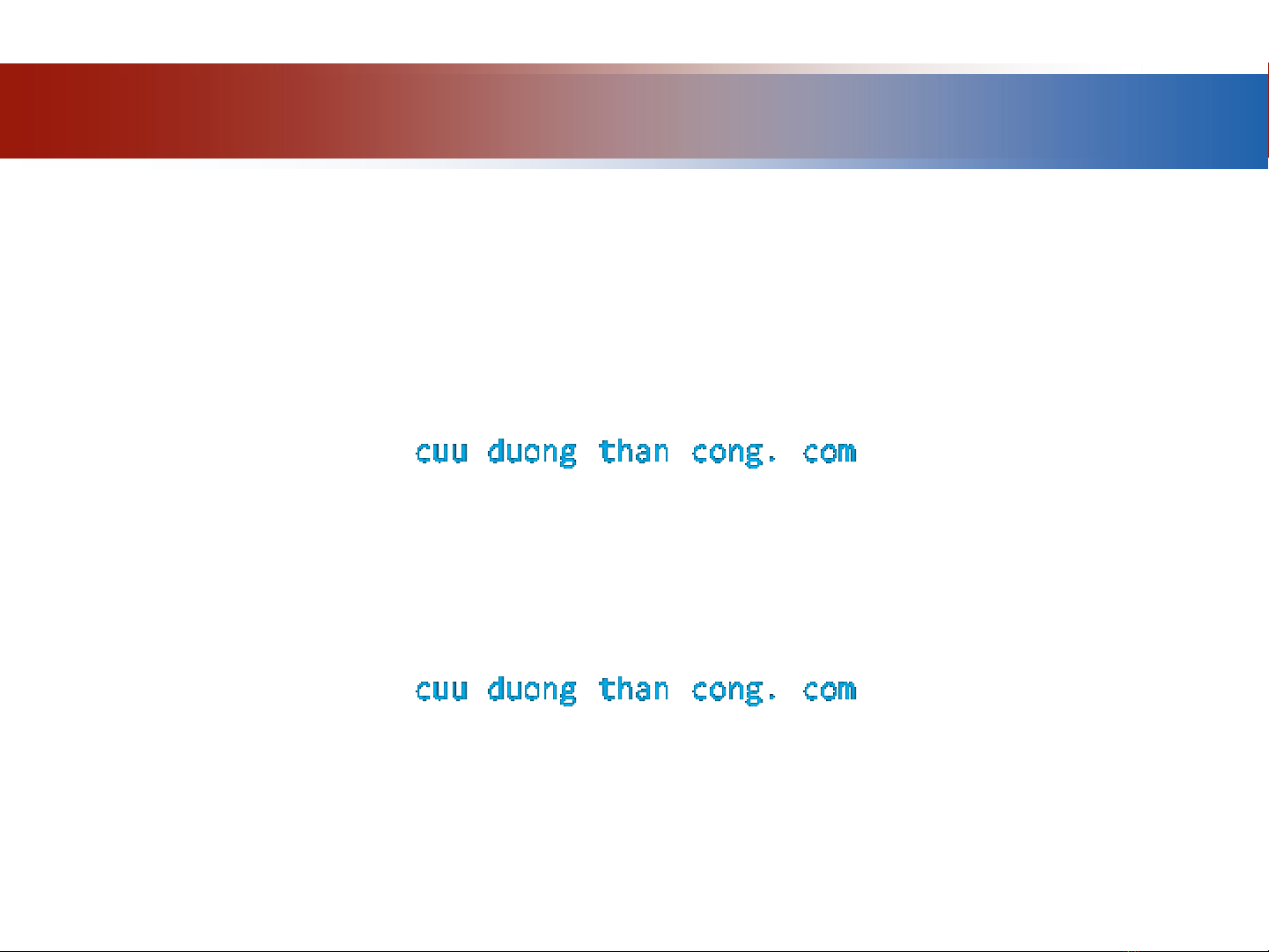 cuu duong than cong. com

cuu duong than cong. com